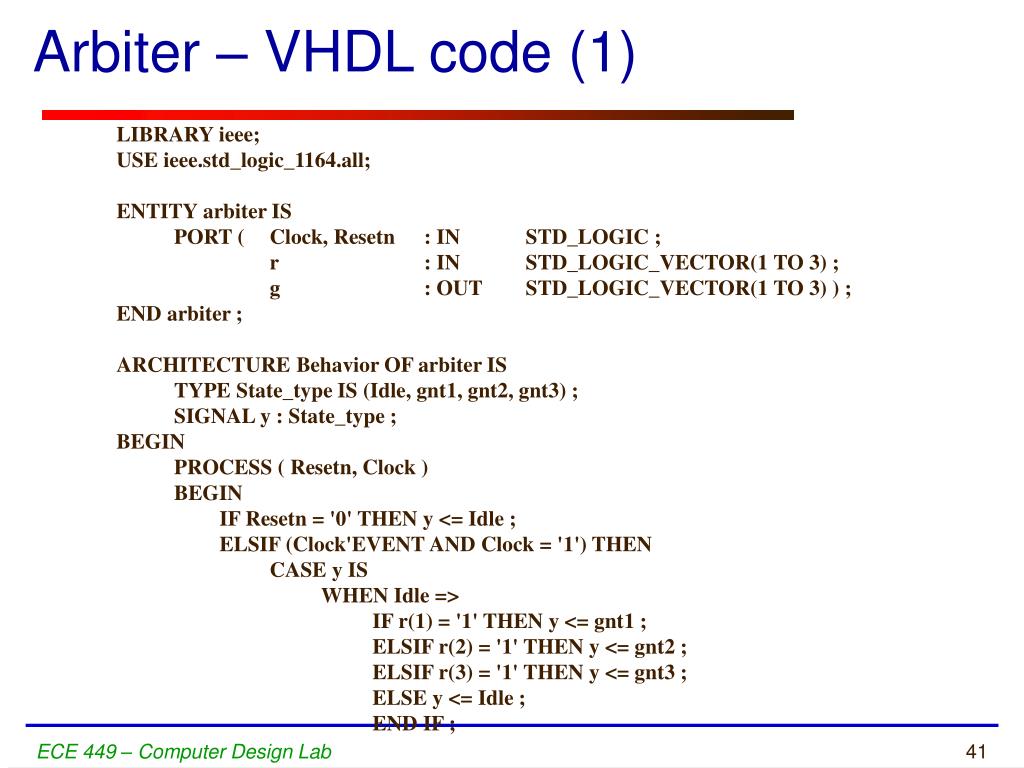 Arbiter – VHDL code (1)

LIBRARY ieee;
USE ieee.std_logic_1164.all;

ENTITY arbiter IS
PORT ( Clock, Resetn : IN STD_LOGIC ;
r : IN STD_LOGIC_VECTOR(1 TO 3) ;
g : OUT STD_LOGIC_VECTOR(1 TO 3) ) ;
END arbiter ;

ARCHITECTURE Behavior OF arbiter IS
TYPE State_type IS (Idle, gnt1, gnt2, gnt3) ;
SIGNAL y : State_type ;
BEGIN
PROCESS ( Resetn, Clock )
BEGIN
IF Resetn = '0' THEN y <= Idle ;
ELSIF (Clock'EVENT AND Clock = '1') THEN
CASE y IS
WHEN Idle =>
IF r(1) = '1' THEN y <= gnt1 ;
ELSIF r(2) = '1' THEN y <= gnt2 ;
ELSIF r(3) = '1' THEN y <= gnt3 ;
ELSE y <= Idle ;
END IF ;

ECE 449 – Computer Design Lab

41